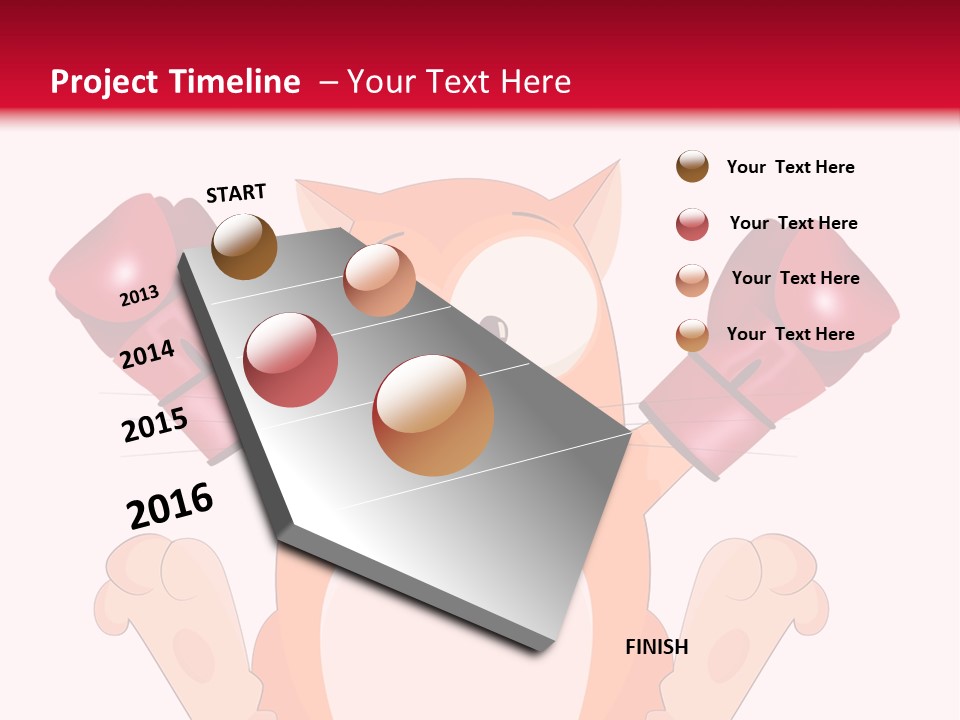 Project Timeline – Your Text Here

START

2013

2014

2015

2016

FINISH

Your Text Here

Your Text Here

Your Text Here

Your Text Here